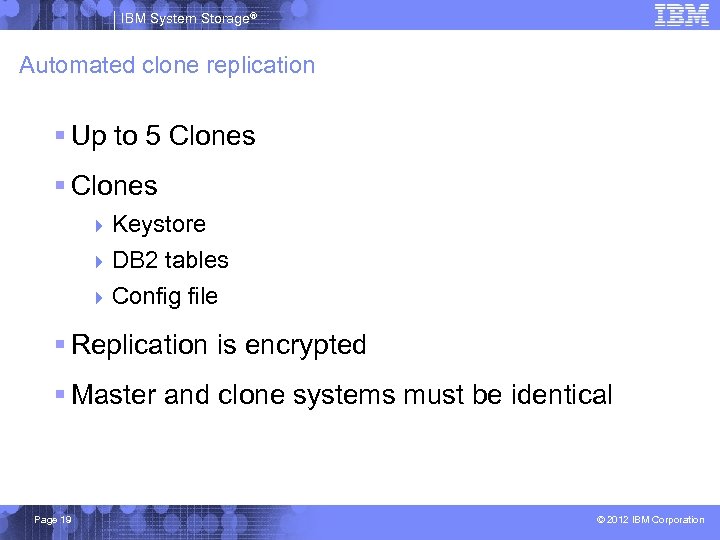 IBM System Storage®

IBM

Automated clone replication

▪ Up to 5 Clones

▪ Clones

▸ Keystore

▸ DB2 tables

▸ Config file

▪ Replication is encrypted

▪ Master and clone systems must be identical

Page 19

© 2012 IBM Corporation